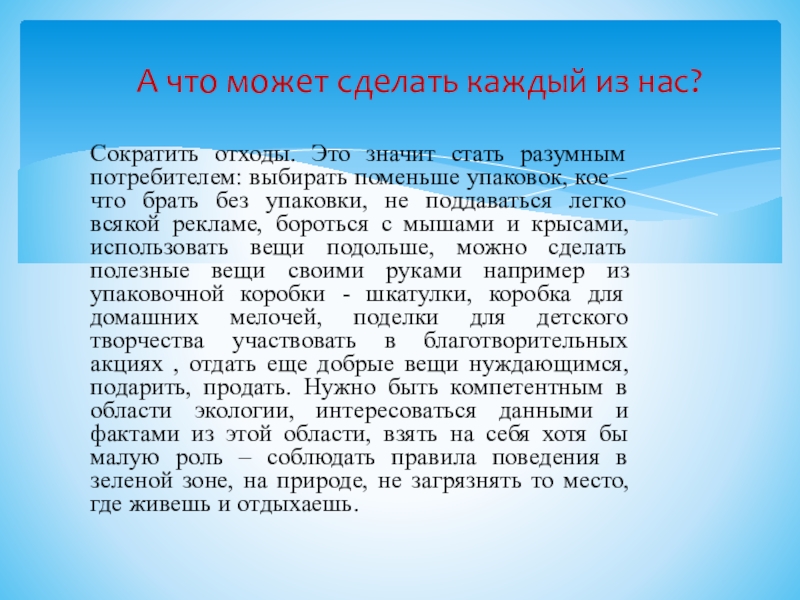 А что может сделать каждый из нас?

Сократить отходы. Это значит стать разумным потребителем: выбирать поменьше упаковок, кое – что брать без упаковки, не поддаваться легко всякой рекламе, бороться с мышами и крысами, использовать вещи подольше, можно сделать полезные вещи своими руками например из упаковочной коробки - шкатулки, коробка для домашних мелочей, поделки для детского творчества участвовать в благотворительных акциях , отдать еще добрые вещи нуждающимся, подарить, продать. Нужно быть компетентным в области экологии, интересоваться данными и фактами из этой области, взять на себя хотя бы малую роль – соблюдать правила поведения в зеленой зоне, на природе, не загрязнять то место, где живешь и отдыхаешь.